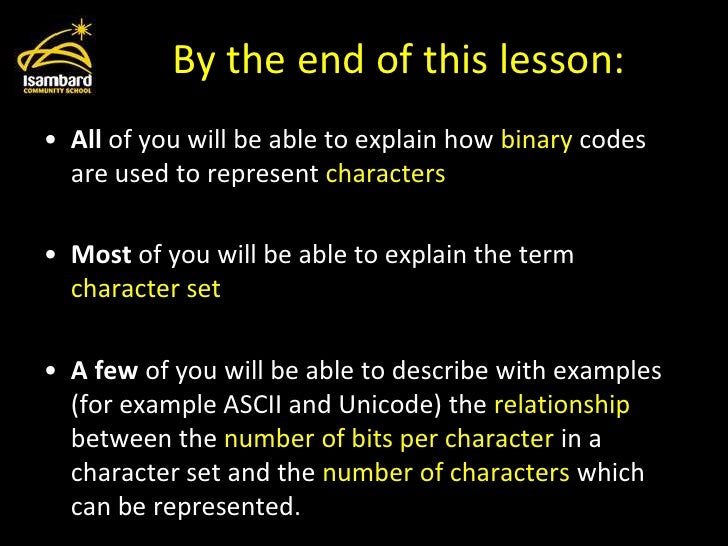 Isambard
COMMUNITY SCHOOL

By the end of this lesson:

• All of you will be able to explain how binary codes are used to represent characters

• Most of you will be able to explain the term character set

• A few of you will be able to describe with examples (for example ASCII and Unicode) the relationship between the number of bits per character in a character set and the number of characters which can be represented.